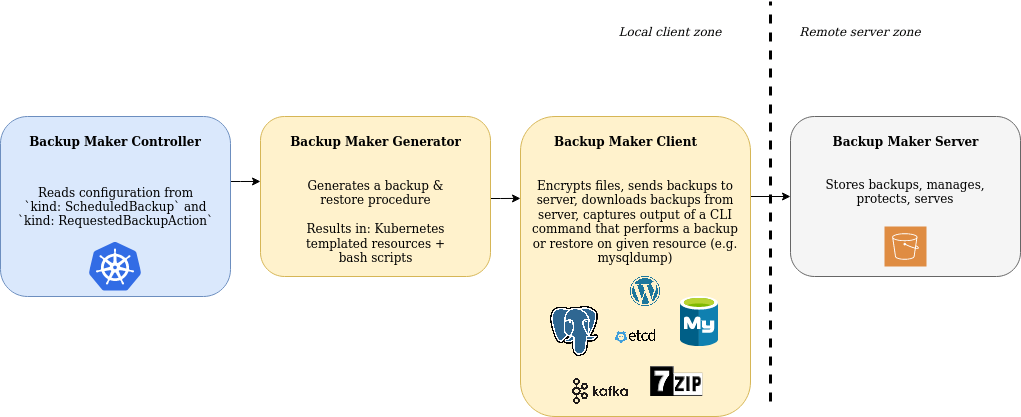 Local client zone

Remote server zone

Backup Maker Controller

Reads configuration from `kind: ScheduledBackup` and `kind: RequestedBackupAction`

Backup Maker Generator

Generates a backup & restore procedure

Results in: Kubernetes templated resources + bash scripts

Backup Maker Client

Encrypts files, sends backups to server, downloads backups from server, captures output of a CLI command that performs a backup or restore on given resource (e.g. mysqldump)

etcd

My

kafka

7ZIP

Backup Maker Server

Stores backups, manages, protects, serves